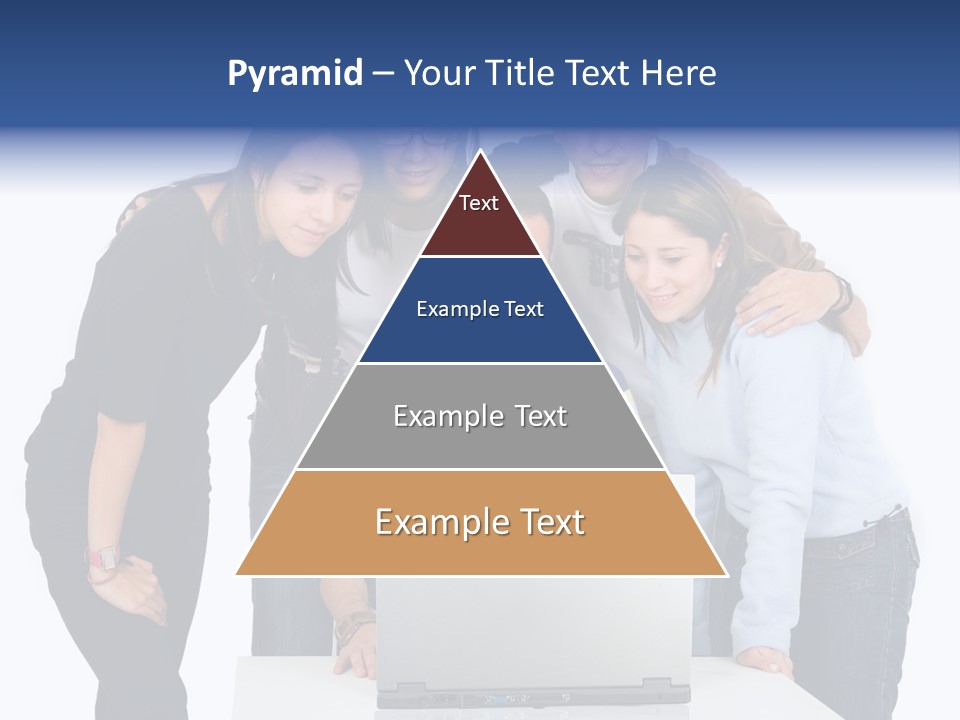 Pyramid – Your Title Text Here

Text

Example Text

Example Text

Example Text